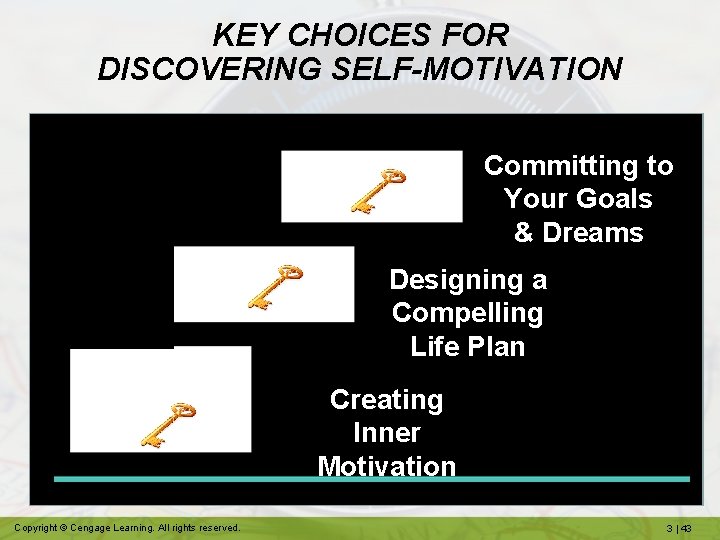 KEY CHOICES FOR DISCOVERING SELF-MOTIVATION

Committing to Your Goals & Dreams

Designing a Compelling Life Plan

Creating Inner Motivation

Copyright © Cengage Learning. All rights reserved.

3 | 43